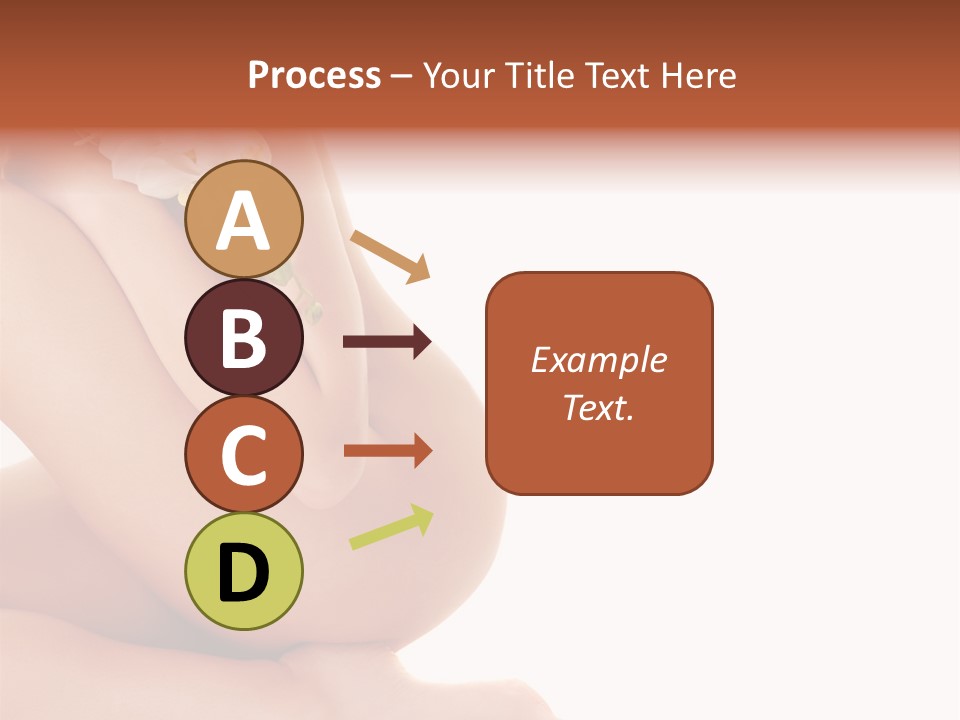 Process – Your Title Text Here

A

B

C

D

Example Text.